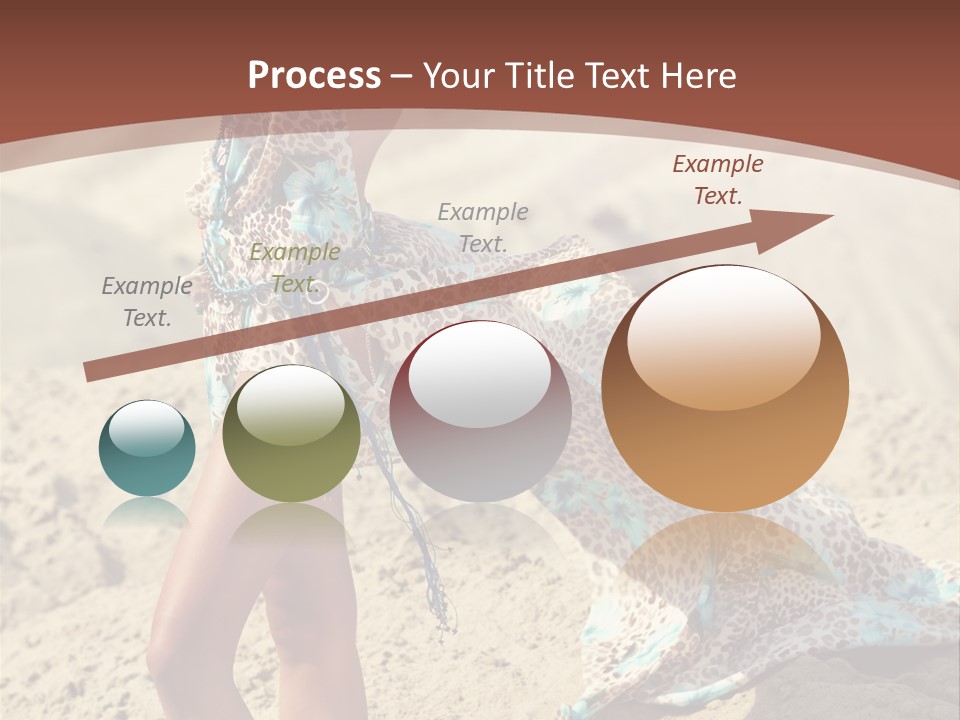 Process – Your Title Text Here

Example Text.

Example Text.

Example Text.

Example Text.